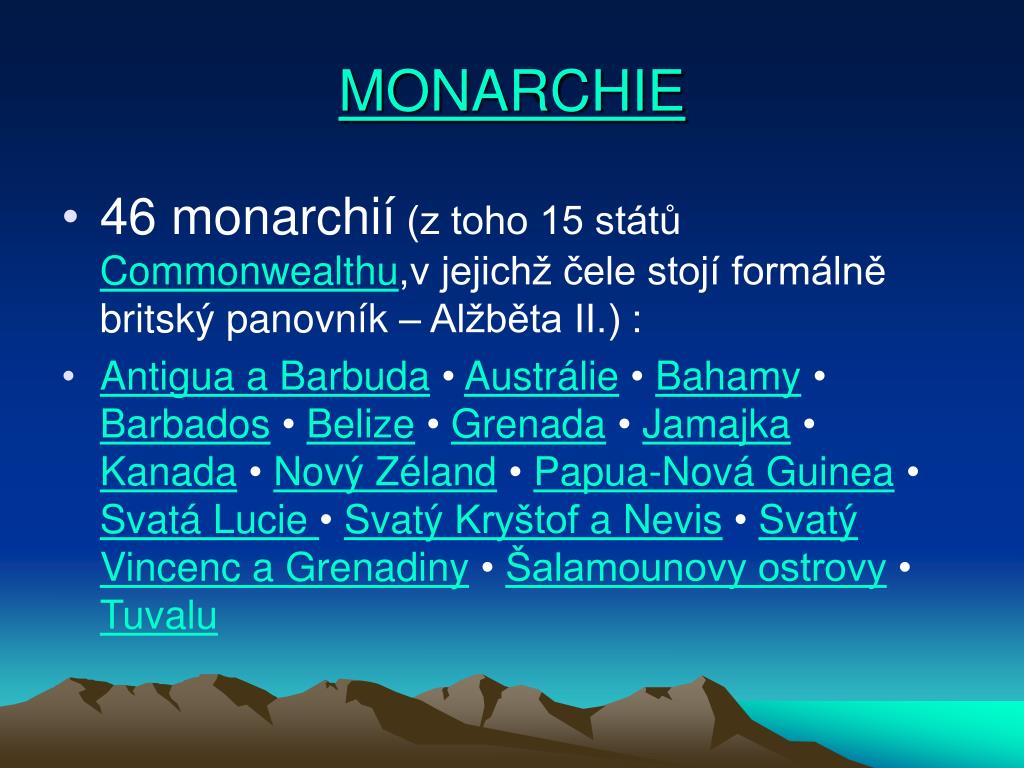 MONARCHIE

• 46 monarchií (z toho 15 států Commonwealthu,v jejichž čele stojí formálně britský panovník – Alžběta II.) :

• Antigua a Barbuda • Austrálie • Bahamy • Barbados • Belize • Grenada • Jamajka • Kanada • Nový Zéland • Papua-Nová Guinea • Svatá Lucie • Svatý Kryštof a Nevis • Svatý Vincenc a Grenadiny • Šalamounovy ostrovy • Tuvalu